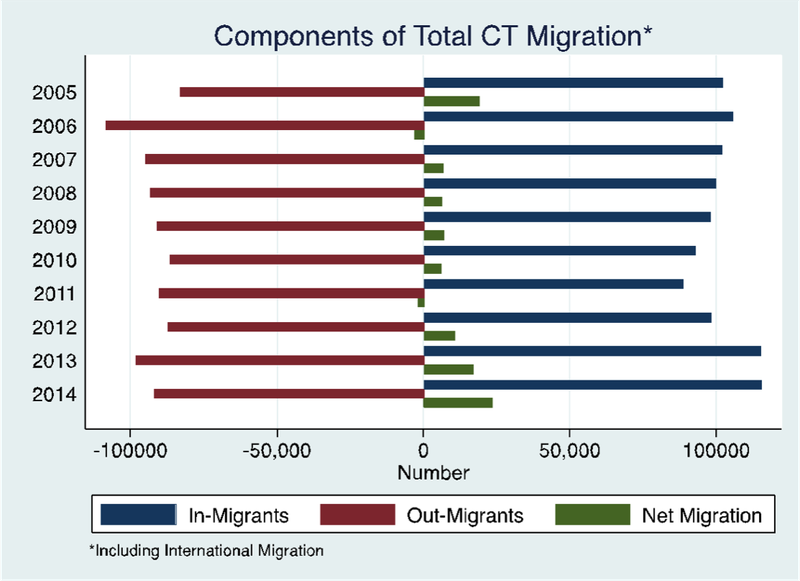 Components of Total CT Migration*

2005
2006
2007
2008
2009
2010
2011
2012
2013
2014

-100000
-50,000
0
50,000
100000
Number

In-Migrants
Out-Migrants
Net Migration

*Including International Migration